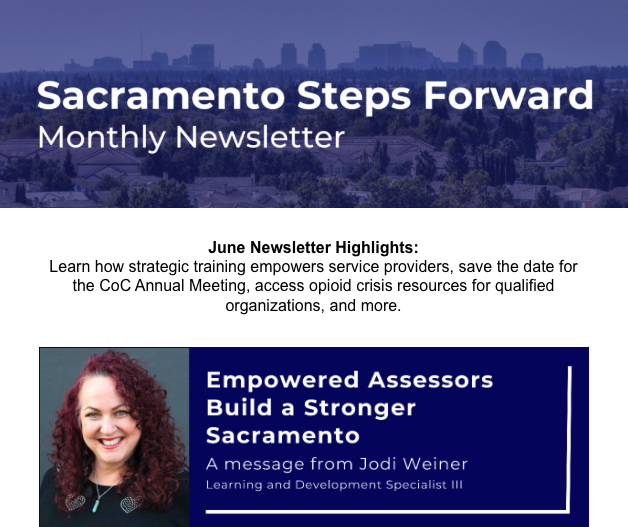 Sacramento Steps Forward
Monthly Newsletter

June Newsletter Highlights:
Learn how strategic training empowers service providers, save the date for the CoC Annual Meeting, access opioid crisis resources for qualified organizations, and more.

Empowered Assessors Build a Stronger Sacramento
A message from Jodi Weiner
Learning and Development Specialist III